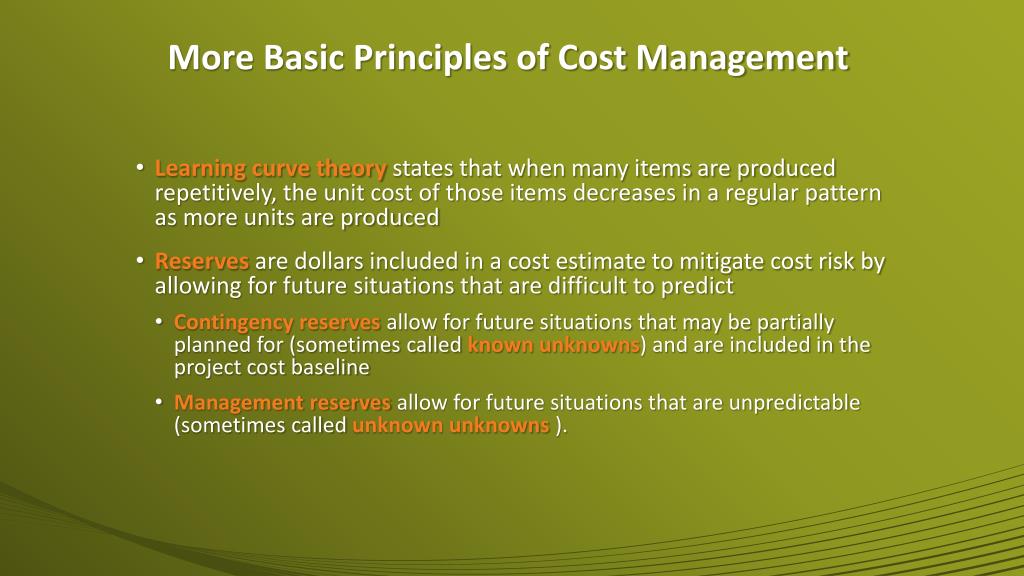 More Basic Principles of Cost Management

• Learning curve theory states that when many items are produced repetitively, the unit cost of those items decreases in a regular pattern as more units are produced

• Reserves are dollars included in a cost estimate to mitigate cost risk by allowing for future situations that are difficult to predict

• Contingency reserves allow for future situations that may be partially planned for (sometimes called known unknowns) and are included in the project cost baseline

• Management reserves allow for future situations that are unpredictable (sometimes called unknown unknowns ).